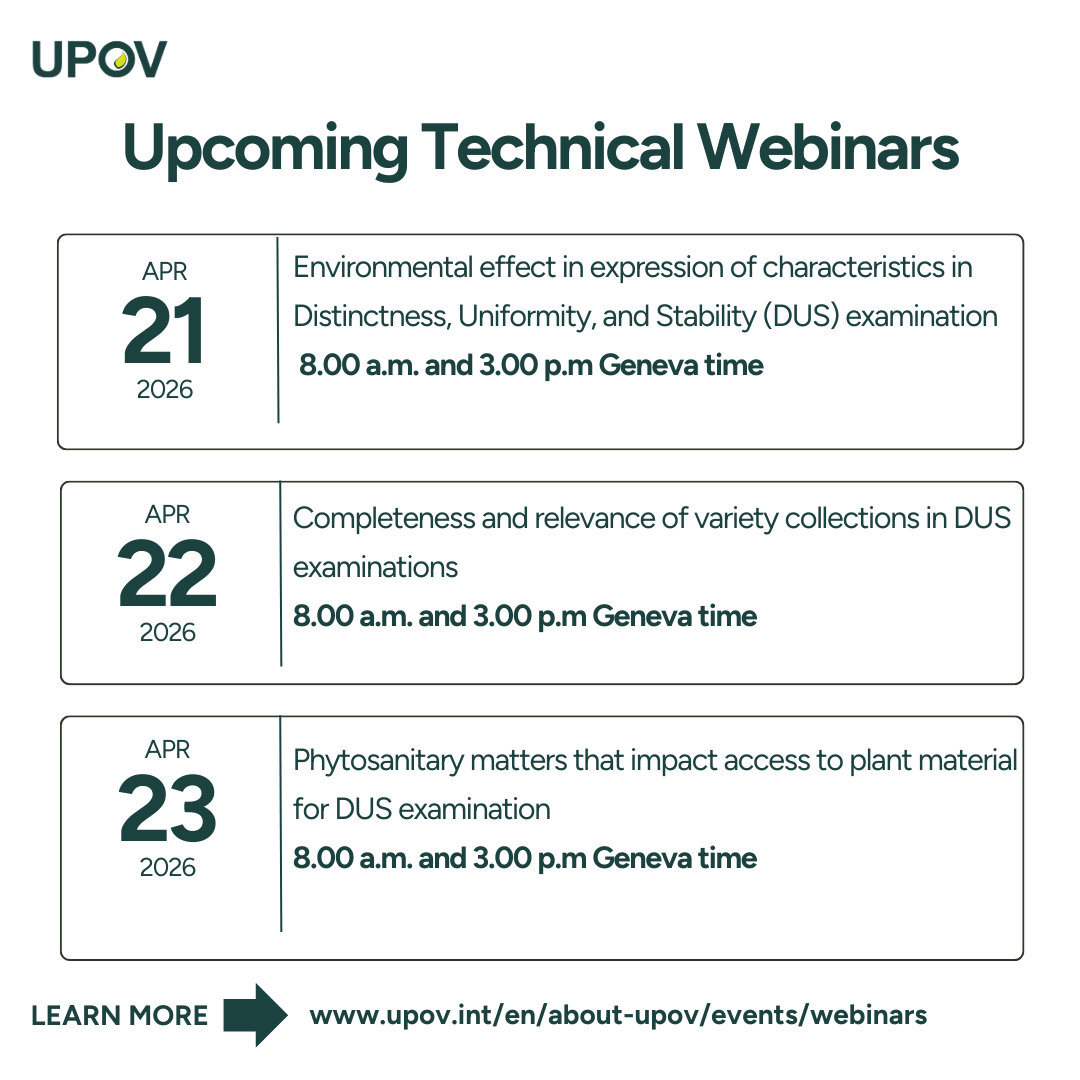 UPOV

Upcoming Technical Webinars

APR
21
2026

Environmental effect in expression of characteristics in Distinctness, Uniformity, and Stability (DUS) examination
8.00 a.m. and 3.00 p.m Geneva time

APR
22
2026

Completeness and relevance of variety collections in DUS examinations
8.00 a.m. and 3.00 p.m Geneva time

APR
23
2026

Phytosanitary matters that impact access to plant material for DUS examination
8.00 a.m. and 3.00 p.m Geneva time

LEARN MORE www.upov.int/en/about-upov/events/webinars